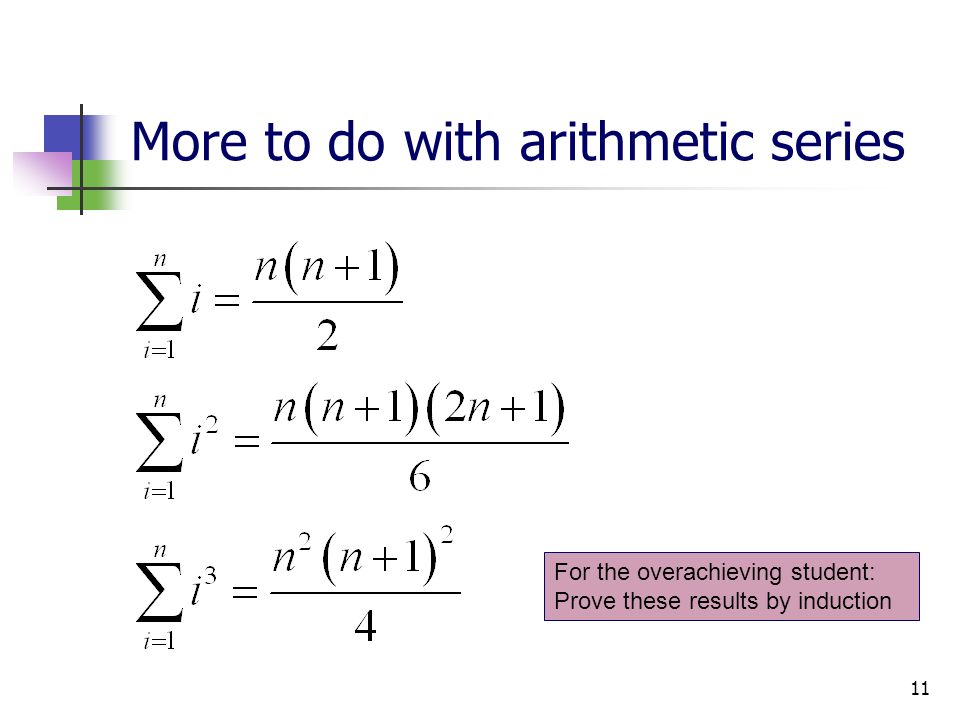 More to do with arithmetic series

$\sum_{i=1}^{n} i = \frac{n(n+1)}{2}$

$\sum_{i=1}^{n} i^2 = \frac{n(n+1)(2n+1)}{6}$

$\sum_{i=1}^{n} i^3 = \frac{n^2(n+1)^2}{4}$

For the overachieving student: Prove these results by induction

11